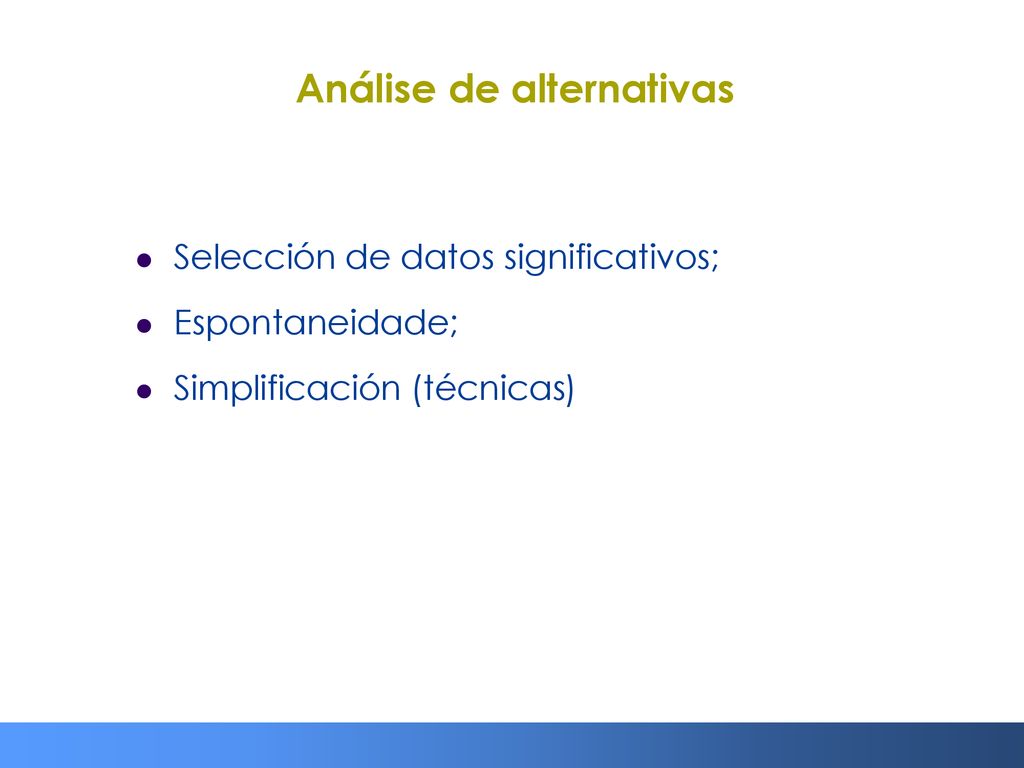 Análise de alternativas

- Selección de datos significativos;
- Espontaneidade;
- Simplificación (técnicas)